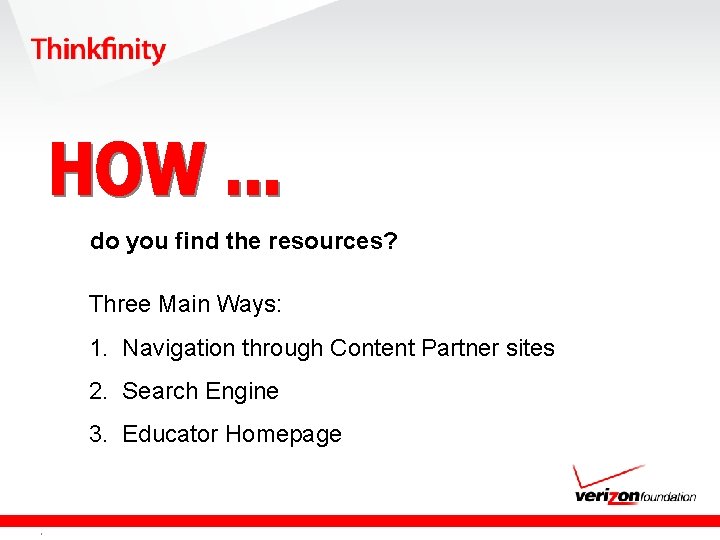 Thinkfinity

HOW …

do you find the resources?

Three Main Ways:

1. Navigation through Content Partner sites

2. Search Engine

3. Educator Homepage

verizon foundation